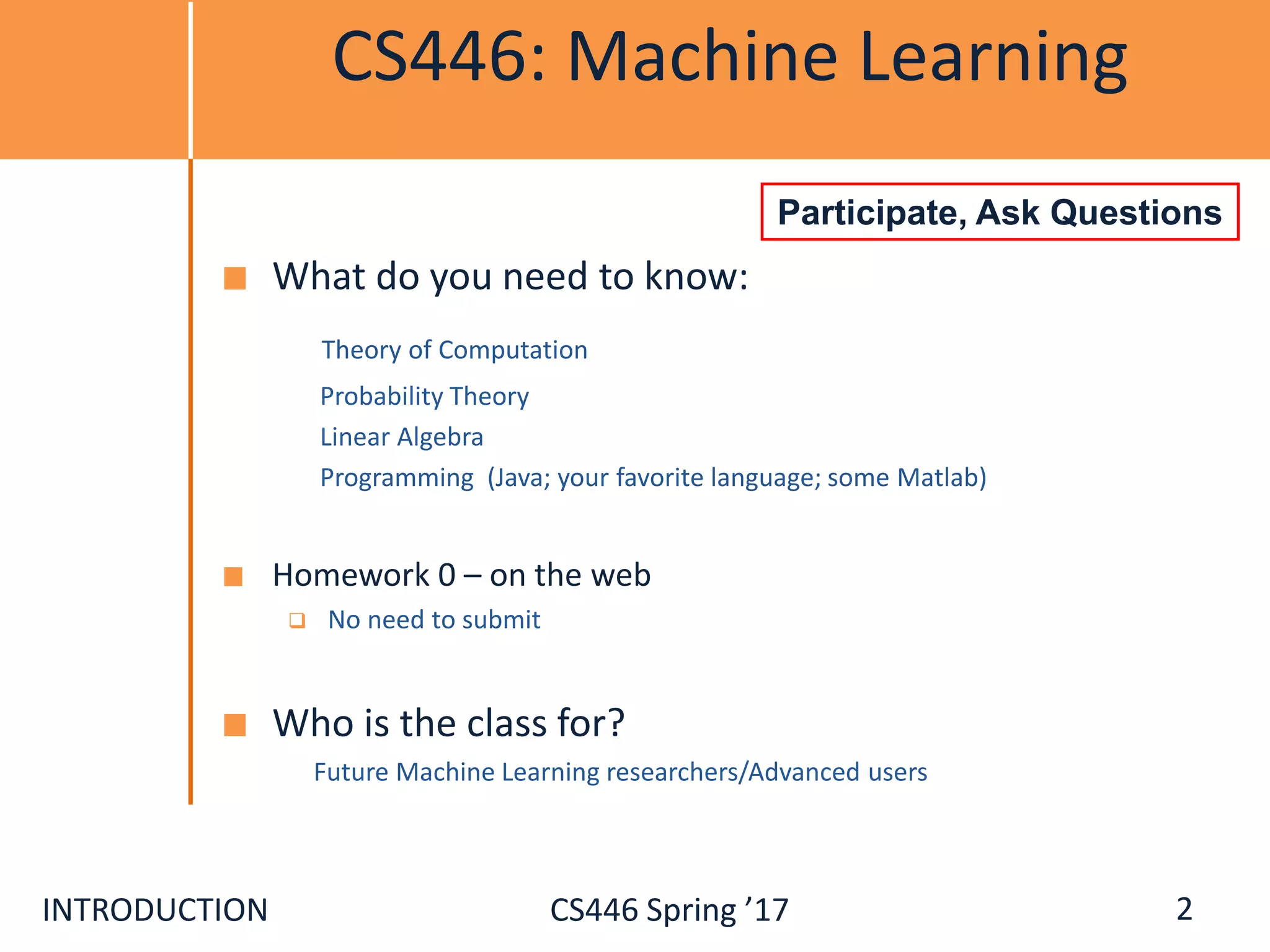 CS446: Machine Learning

Participate, Ask Questions

What do you need to know:

Theory of Computation

Probability Theory

Linear Algebra

Programming (Java; your favorite language; some Matlab)

Homework 0 – on the web

No need to submit

Who is the class for?

Future Machine Learning researchers/Advanced users

INTRODUCTION

CS446 Spring ’17

2